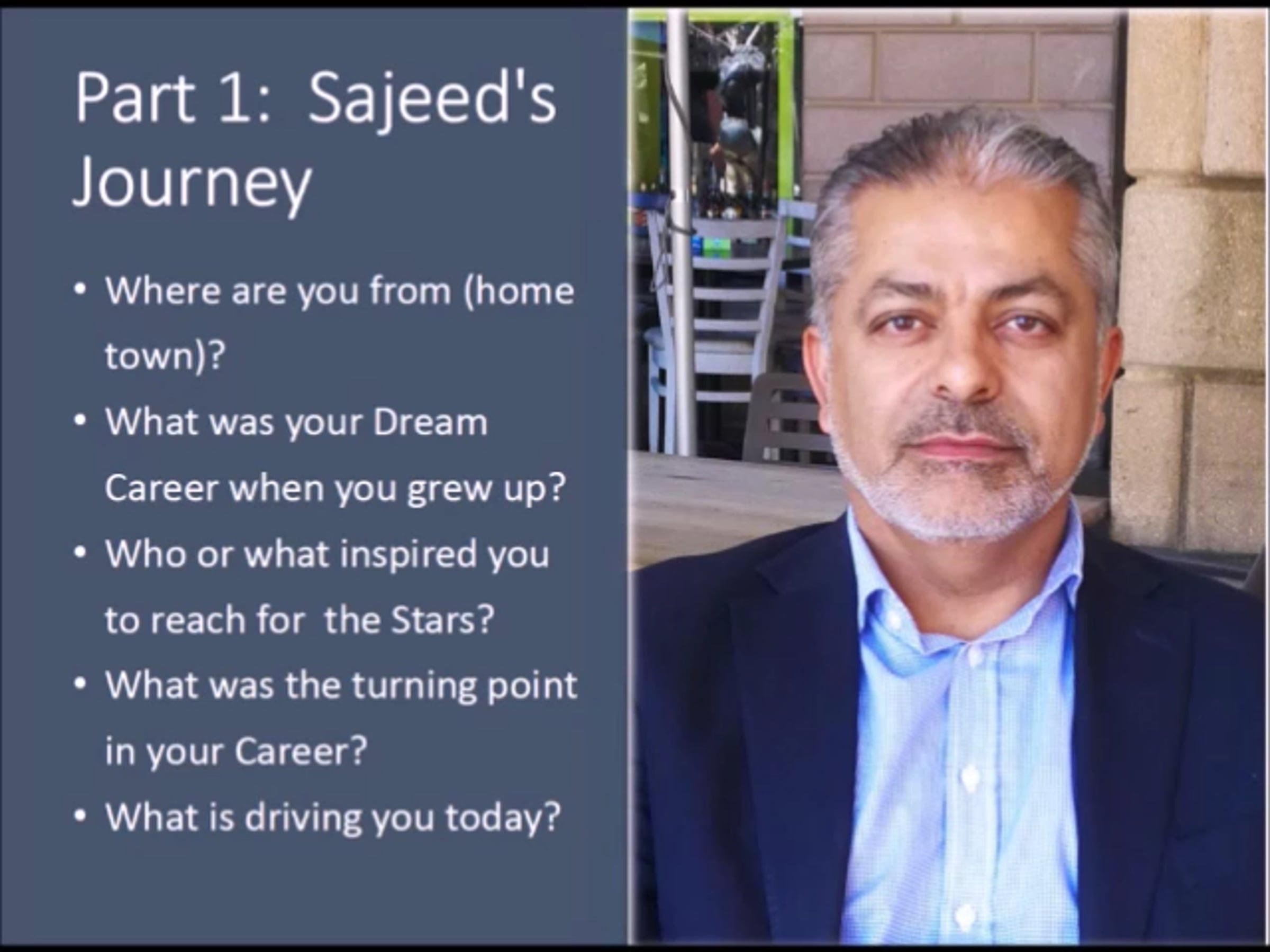 Part 1: Sajeed's Journey

• Where are you from (home town)?
• What was your Dream Career when you grew up?
• Who or what inspired you to reach for the Stars?
• What was the turning point in your Career?
• What is driving you today?